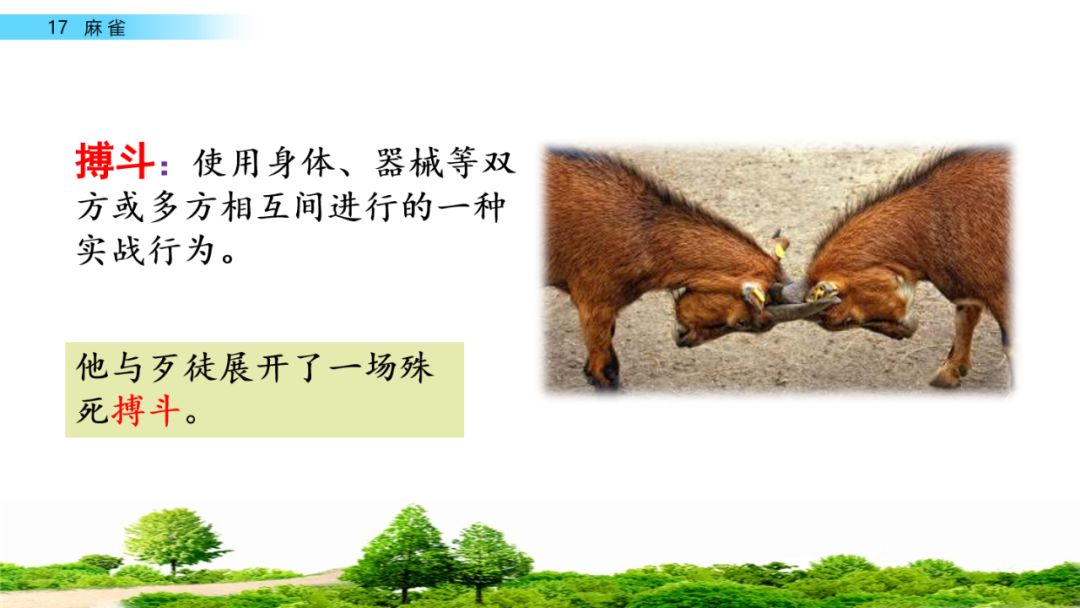 17 麻雀

搏斗：使用身体、器械等双方或多方相互间进行的一种实战行为。

他与歹徒展开了一场殊死搏斗。